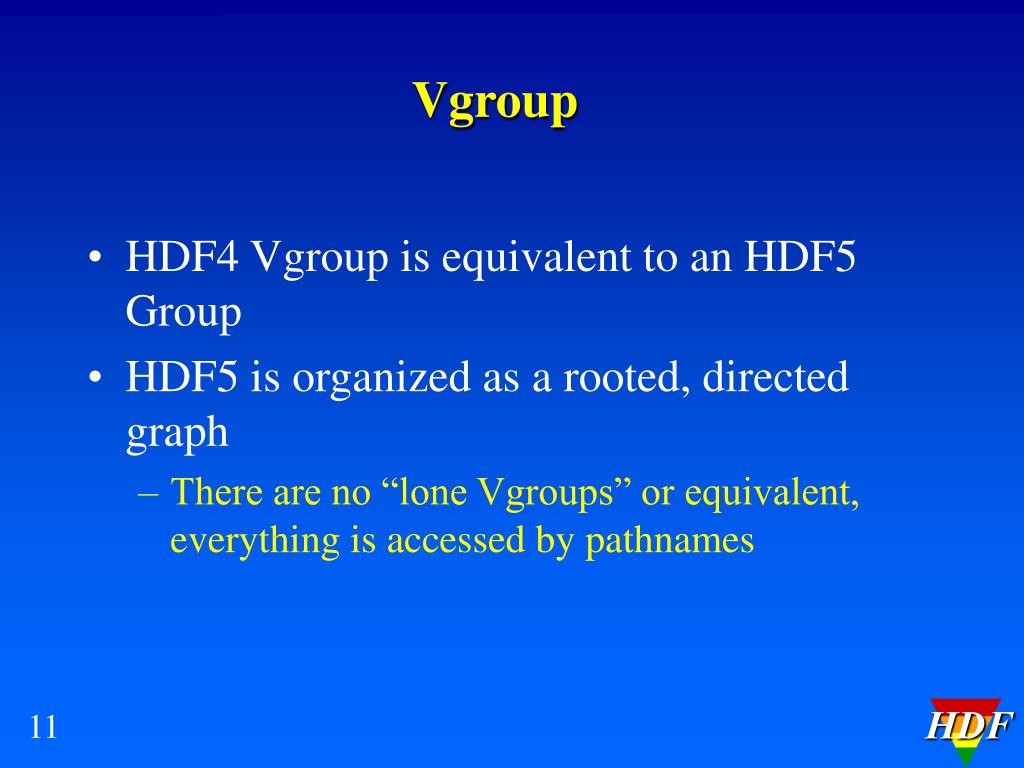 Vgroup

• HDF4 Vgroup is equivalent to an HDF5 Group
• HDF5 is organized as a rooted, directed graph
– There are no “lone Vgroups” or equivalent, everything is accessed by pathnames

11

HDF